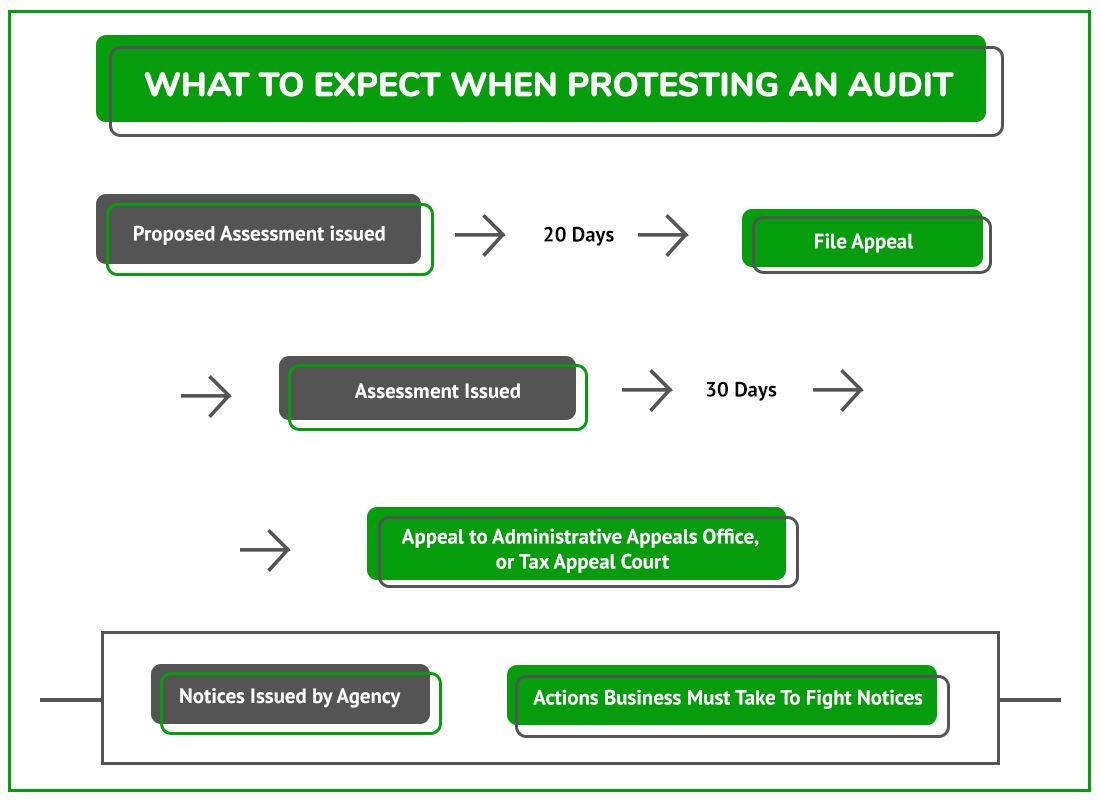 WHAT TO EXPECT WHEN PROTESTING AN AUDIT

Proposed Assessment issued

20 Days

File Appeal

Assessment Issued

30 Days

Appeal to Administrative Appeals Office, or Tax Appeal Court

Notices Issued by Agency

Actions Business Must Take To Fight Notices